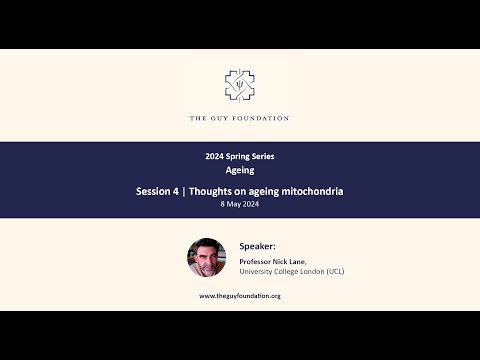 THE GUY FOUNDATION

2024 Spring Series
Ageing

Session 4 | Thoughts on ageing mitochondria
8 May 2024

Speaker:
Professor Nick Lane,
University College London (UCL)

www.theguyfoundation.org